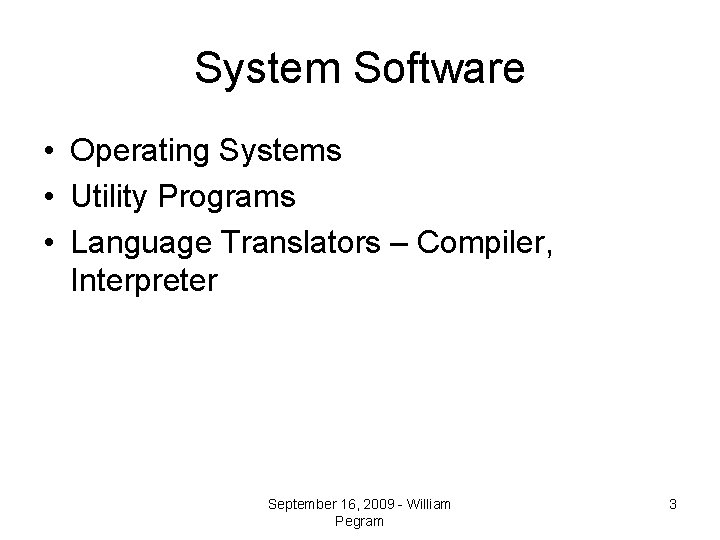 System Software

• Operating Systems
• Utility Programs
• Language Translators – Compiler, Interpreter

September 16, 2009 - William Pegram

3